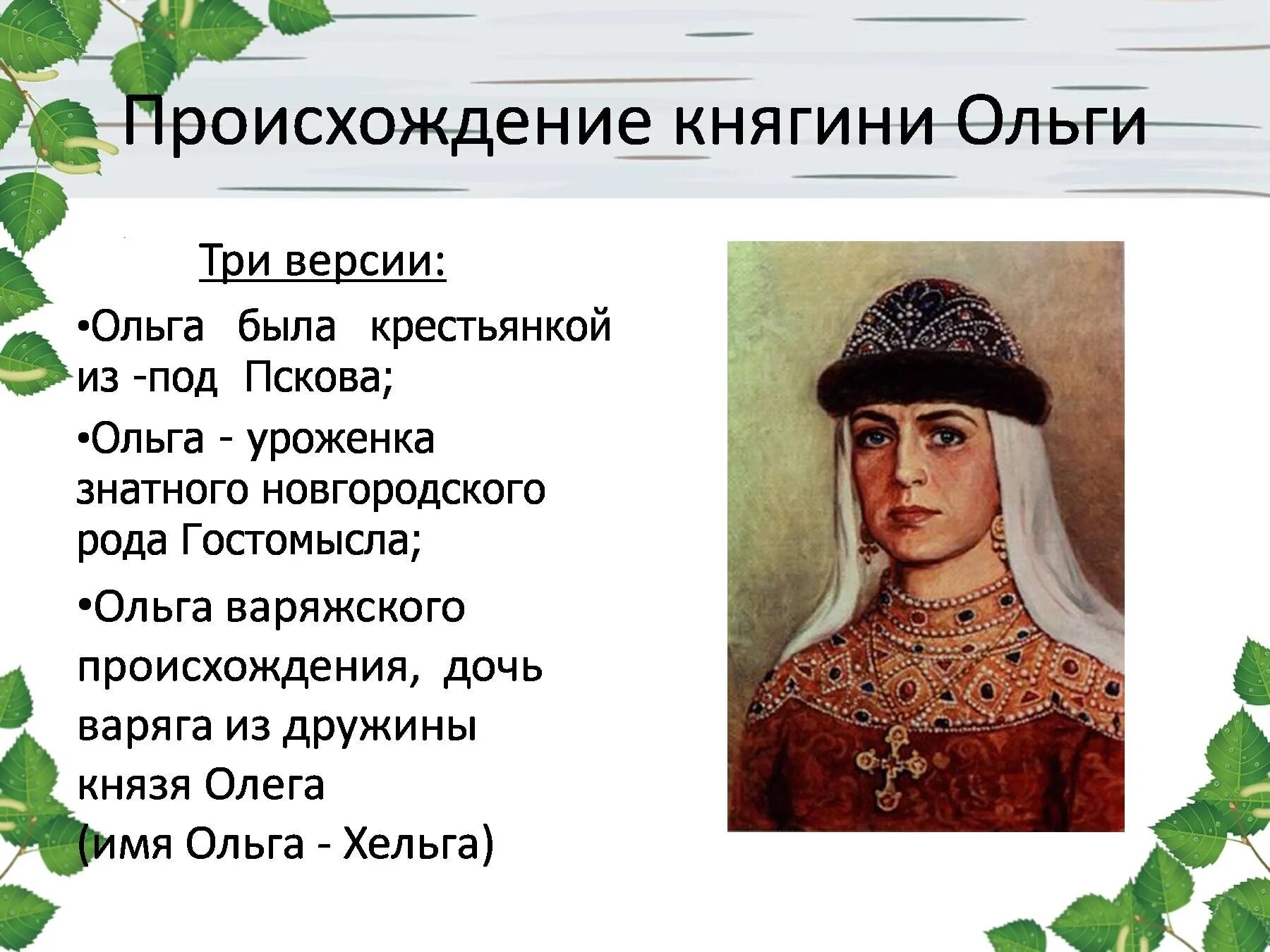 Происхождение княгини Ольги

Три версии:

•Ольга была крестьянкой из -под Пскова;

•Ольга - уроженка знатного новгородского рода Гостомысла;

•Ольга варяжского происхождения, дочь варяга из дружины князя Олега (имя Ольга - Хельга)